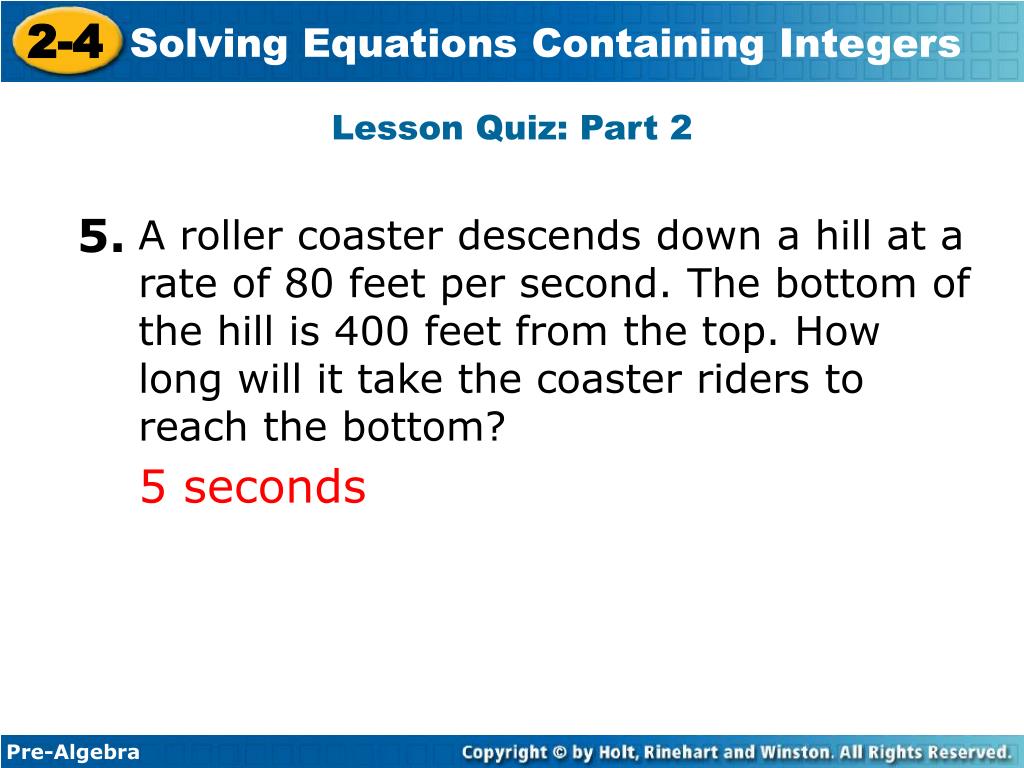 2-4 Solving Equations Containing Integers

Lesson Quiz: Part 2

5. A roller coaster descends down a hill at a rate of 80 feet per second. The bottom of the hill is 400 feet from the top. How long will it take the coaster riders to reach the bottom?

5 seconds

Pre-Algebra

Copyright © by Holt, Rinehart and Winston. All Rights Reserved.